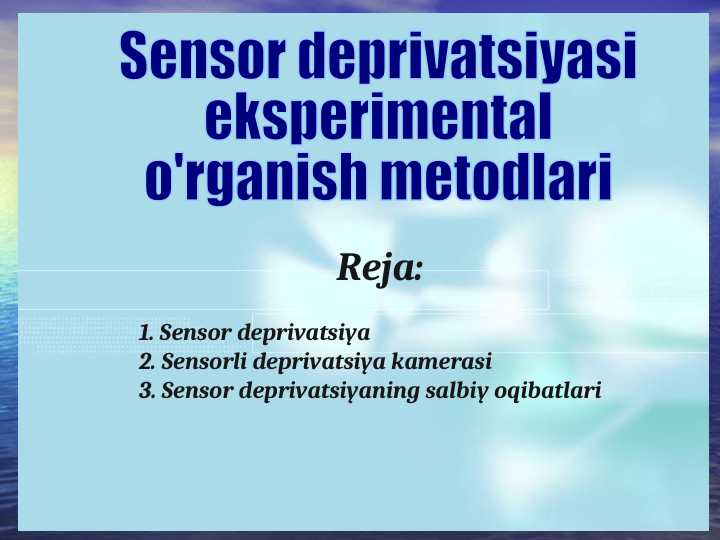 Sensor deprivatsiyasi eksperimental o'rganish metodlari

Reja:

1. Sensor deprivatsiya
2. Sensorli deprivatsiya kamerasi
3. Sensor deprivatsiyaning salbiy oqibatlari